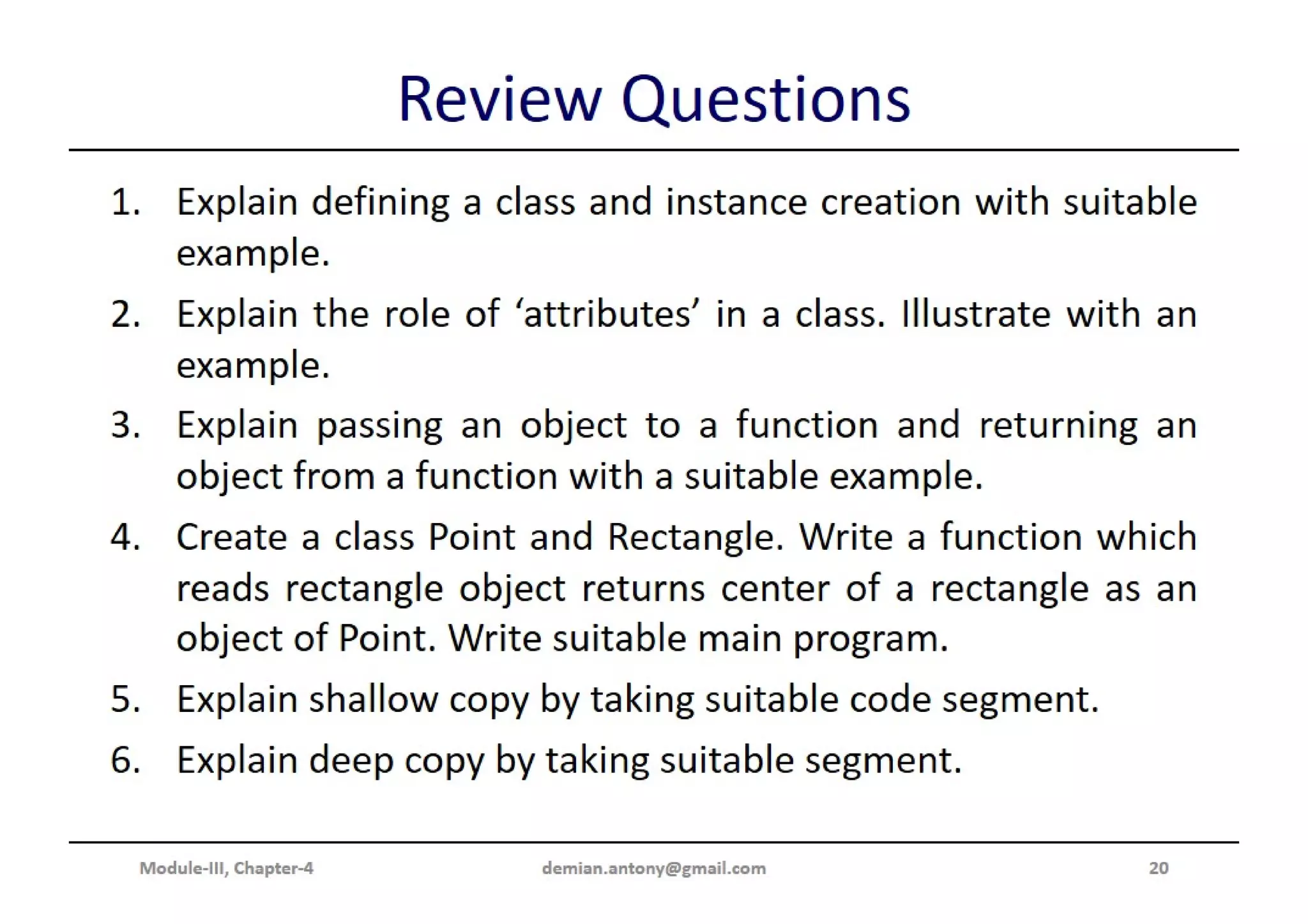 Review Questions

1. Explain defining a class and instance creation with suitable example.
2. Explain the role of ‘attributes’ in a class. Illustrate with an example.
3. Explain passing an object to a function and returning an object from a function with a suitable example.
4. Create a class Point and Rectangle. Write a function which reads rectangle object returns center of a rectangle as an object of Point. Write suitable main program.
5. Explain shallow copy by taking suitable code segment.
6. Explain deep copy by taking suitable segment.

Module-III, Chapter-4 demian.antony@gmail.com 20